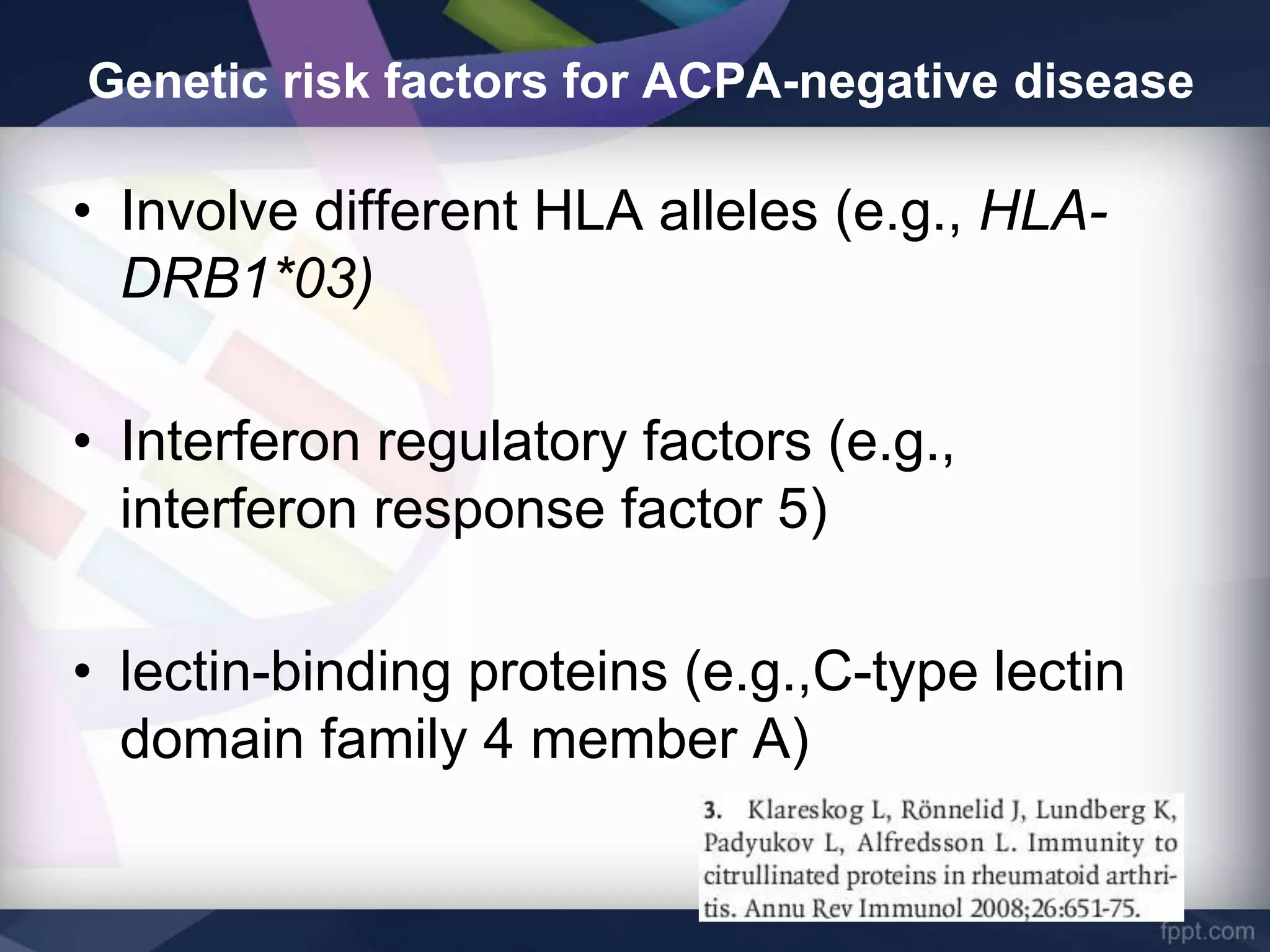 Genetic risk factors for ACPA-negative disease

• Involve different HLA alleles (e.g., HLA-DRB1*03)

• Interferon regulatory factors (e.g., interferon response factor 5)

• lectin-binding proteins (e.g.,C-type lectin domain family 4 member A)

3. Klareskog L, Rönnelid J, Lundberg K, Padyukov L, Alfredsson L. Immunity to citrullinated proteins in rheumatoid arthritis. Annu Rev Immunol 2008;26:651-75.

fppt.com